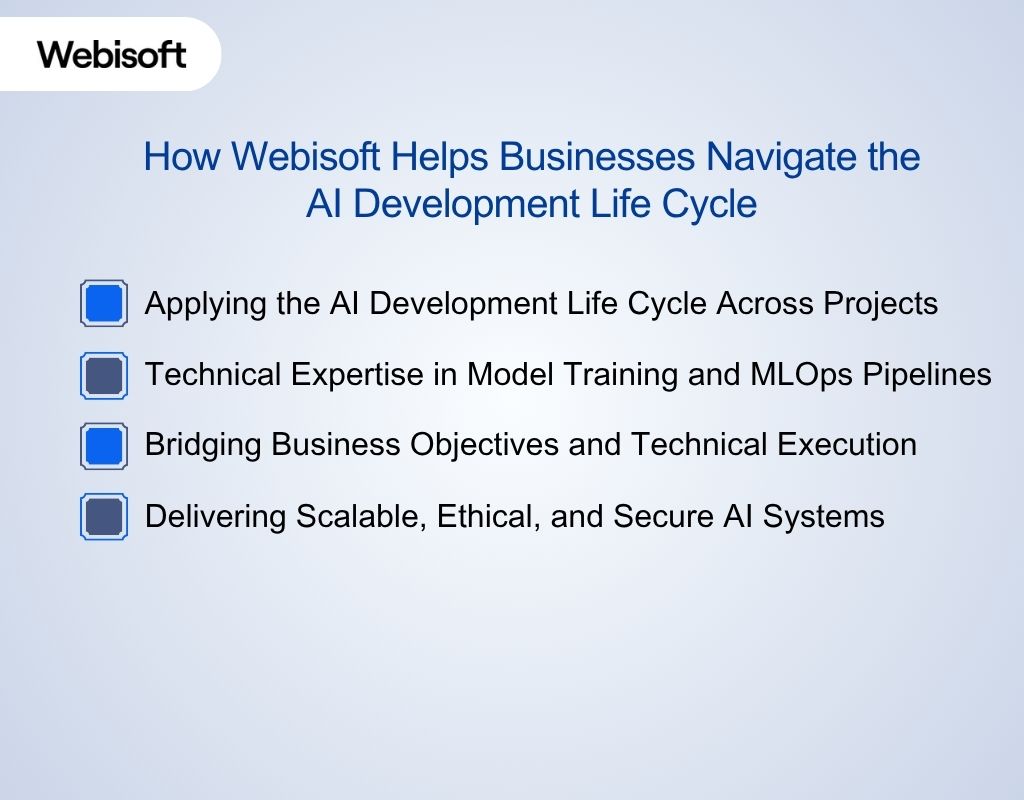 Webisoft

How Webisoft Helps Businesses Navigate the AI Development Life Cycle

Applying the AI Development Life Cycle Across Projects

Technical Expertise in Model Training and MLOps Pipelines

Bridging Business Objectives and Technical Execution

Delivering Scalable, Ethical, and Secure AI Systems